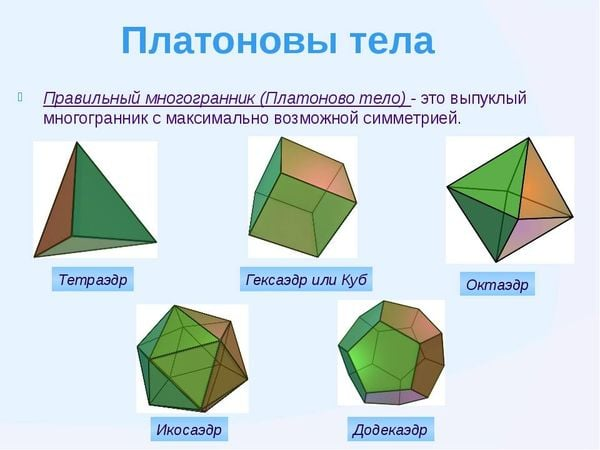 Платоновы тела

Правильный многогранник (Платоново тело) - это выпуклый многогранник с максимально возможной симметрией.

Тетраэдр

Гексаэдр или Куб

Октаэдр

Икосаэдр

Додекаэдр